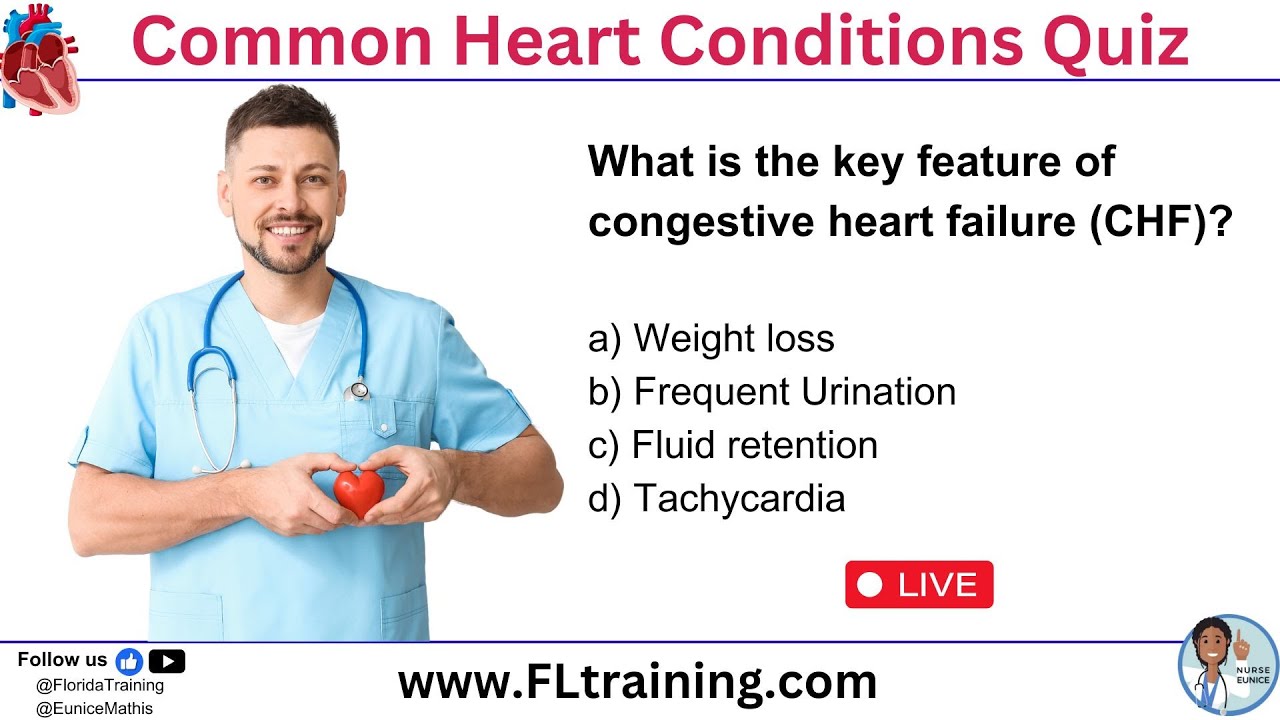 Common Heart Conditions Quiz

What is the key feature of congestive heart failure (CHF)?

a) Weight loss
b) Frequent Urination
c) Fluid retention
d) Tachycardia

LIVE

Follow us
@FloridaTraining
@EuniceMathis

www.FLtraining.com

NURSE EUNICE